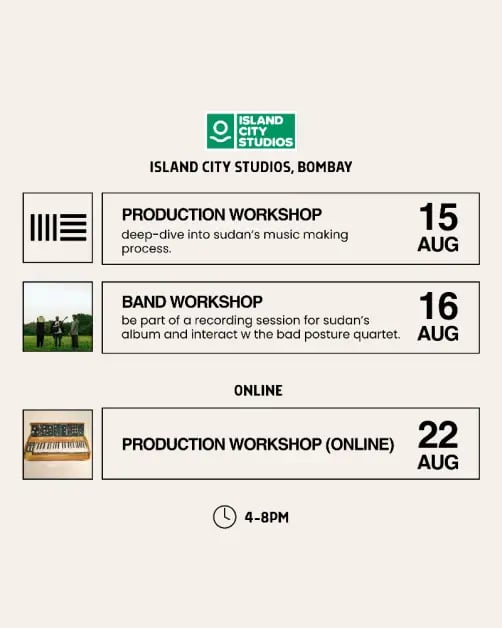 ISLAND CITY STUDIOS

ISLAND CITY STUDIOS, BOMBAY

PRODUCTION WORKSHOP
deep-dive into sudan's music making process.

15 AUG

BAND WORKSHOP
be part of a recording session for sudan's album and interact w the bad posture quartet.

16 AUG

ONLINE

PRODUCTION WORKSHOP (ONLINE)

22 AUG

4-8PM